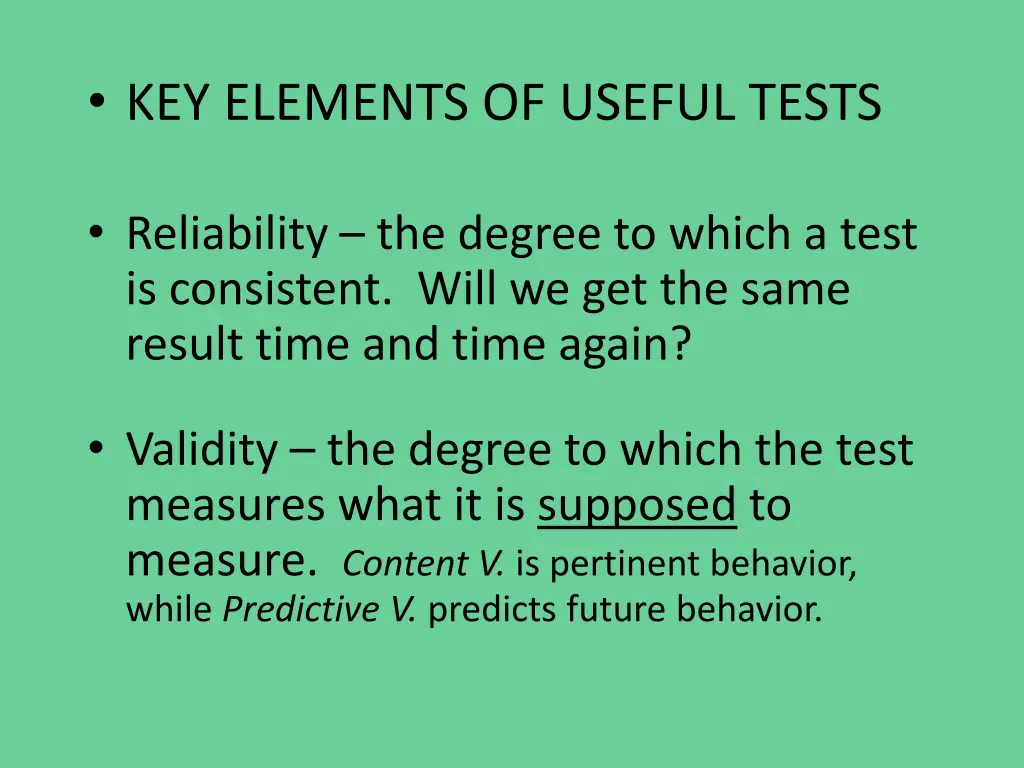 • KEY ELEMENTS OF USEFUL TESTS

• Reliability – the degree to which a test is consistent. Will we get the same result time and time again?

• Validity – the degree to which the test measures what it is supposed to measure. Content V. is pertinent behavior, while Predictive V. predicts future behavior.